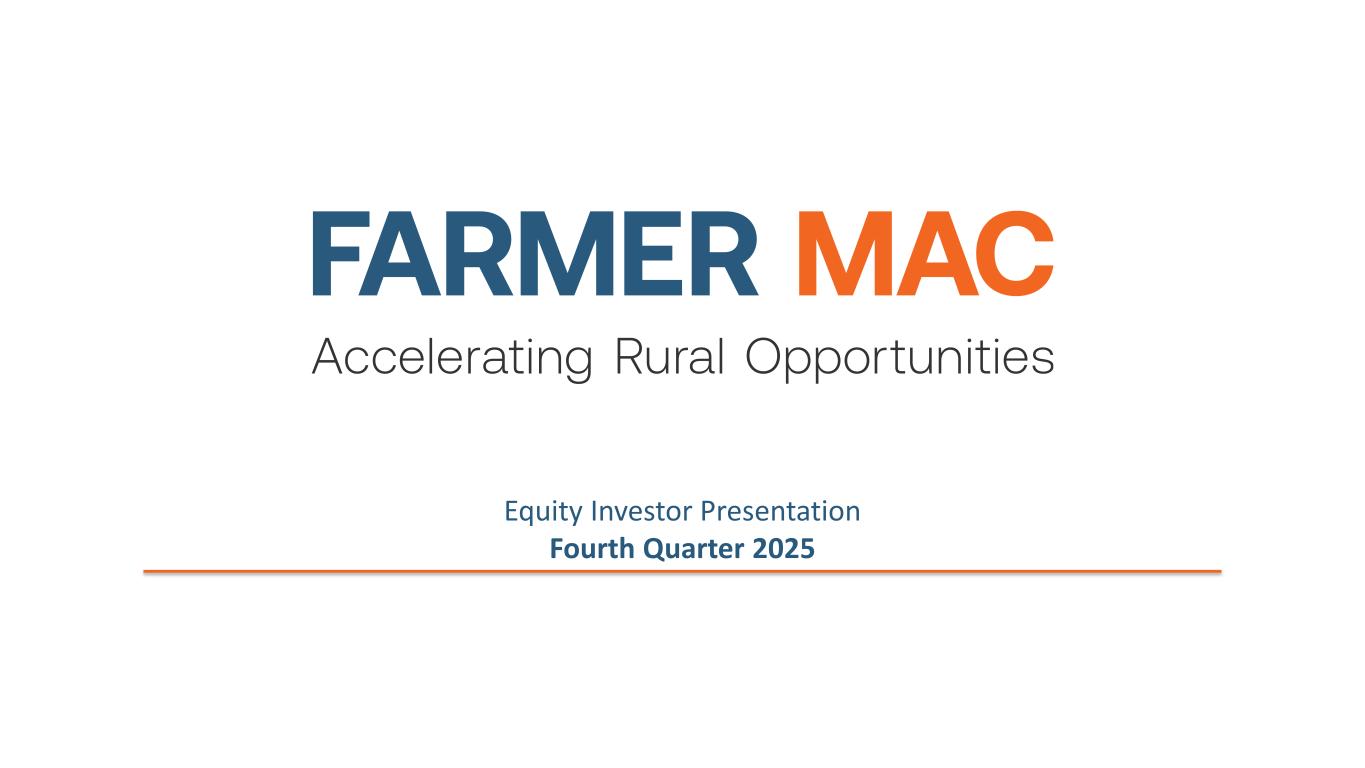 FARMER MAC
Accelerating Rural Opportunities

Equity Investor Presentation
Fourth Quarter 2025